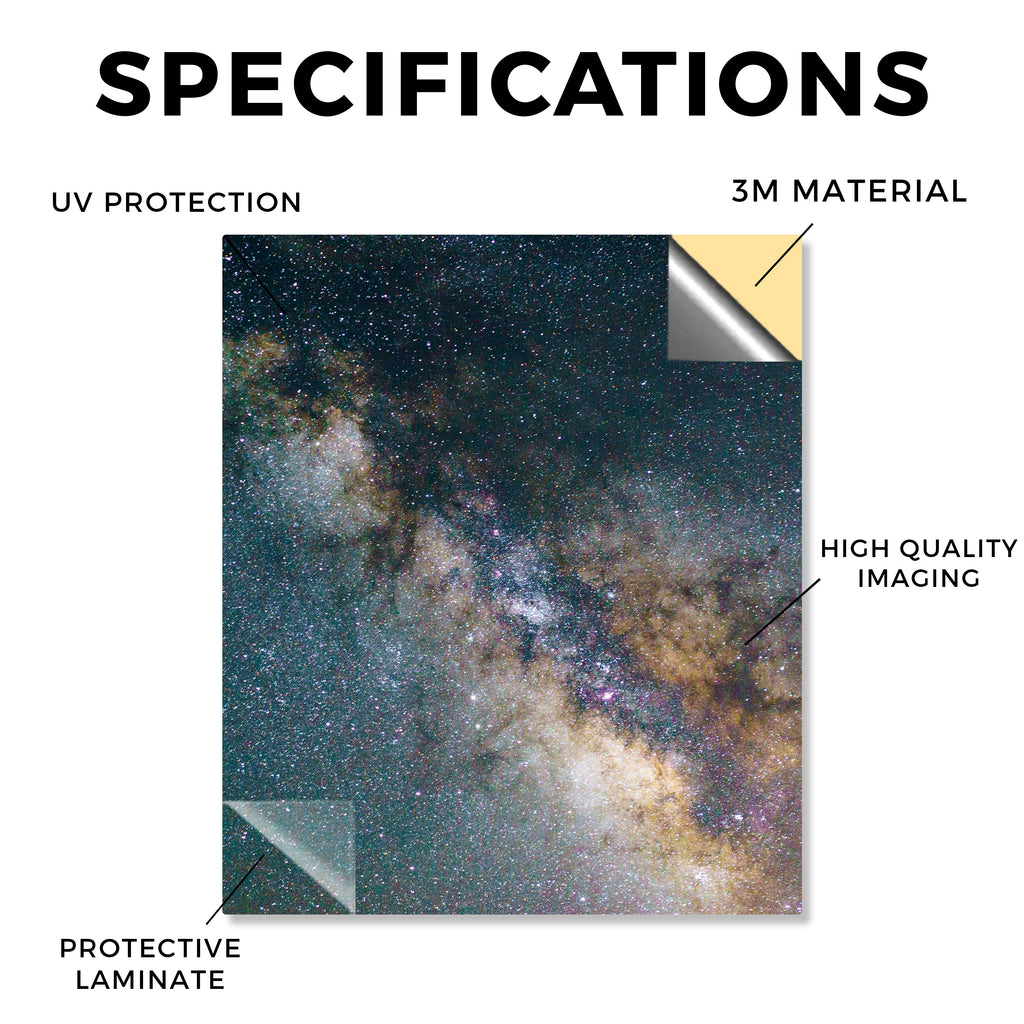 SPECIFICATIONS

UV PROTECTION

3M MATERIAL

HIGH QUALITY IMAGING

PROTECTIVE LAMINATE